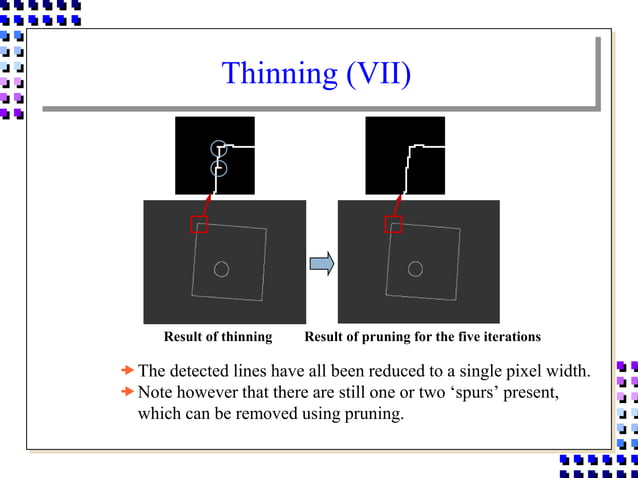 Thinning (VII)

Result of thinning

Result of pruning for the five iterations

The detected lines have all been reduced to a single pixel width.

Note however that there are still one or two ‘spurs’ present, which can be removed using pruning.